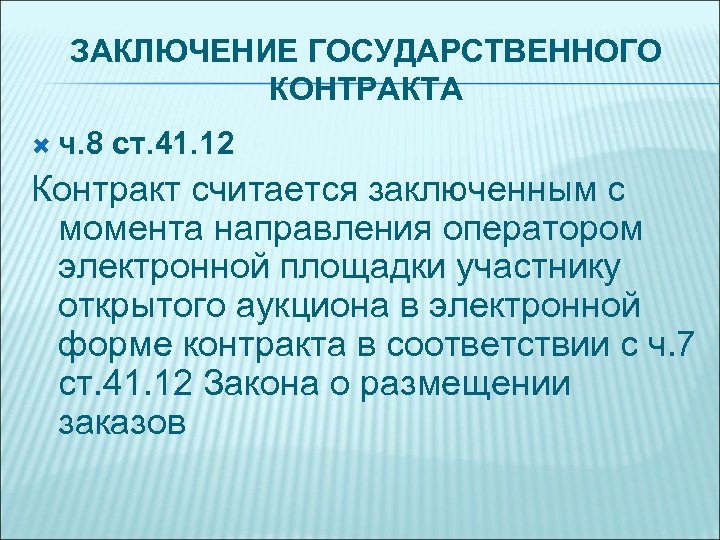 ЗАКЛЮЧЕНИЕ ГОСУДАРСТВЕННОГО КОНТРАКТА

ч.8 ст.41.12

Контракт считается заключенным с момента направления оператором электронной площадки участнику открытого аукциона в электронной форме контракта в соответствии с ч.7 ст.41.12 Закона о размещении заказов